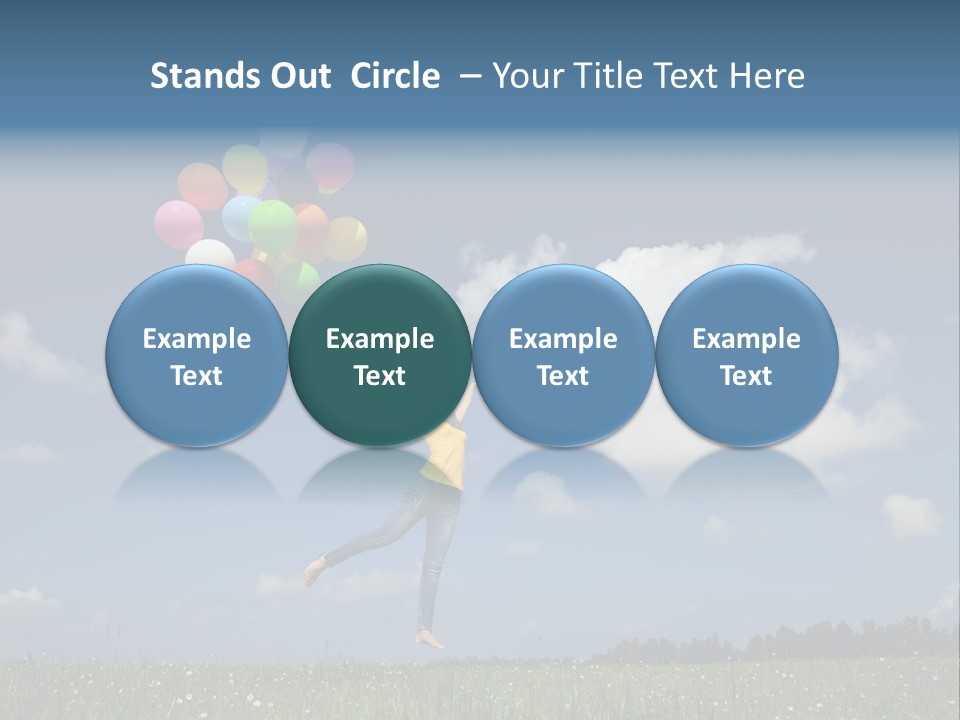 Stands Out Circle – Your Title Text Here

Example Text

Example Text

Example Text

Example Text